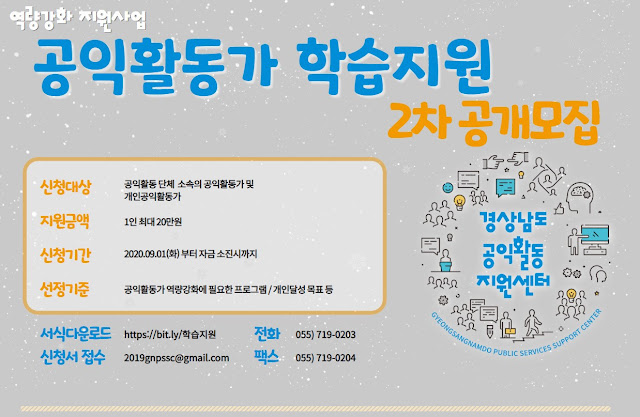 역량강화 지원사업

공익활동가 학습지원

2차 공개모집

신청대상 공익활동 단체 소속의 공익활동가 및 개인공익활동가

지원금액 1인 최대 20만원

신청기간 2020.09.01(화) 부터 자금 소진시까지

선정기준 공익활동가 역량강화에 필요한 프로그램 / 개인달성 목표 등

서식다운로드 https://bit.ly/학습지원

신청서 접수 2019gnpssc@gmail.com

전화 055) 719-0203

팩스 055) 719-0204

경상남도 공익활동 지원센터

GYEONGSANGNAMDO PUBLIC SERVICES SUPPORT CENTER